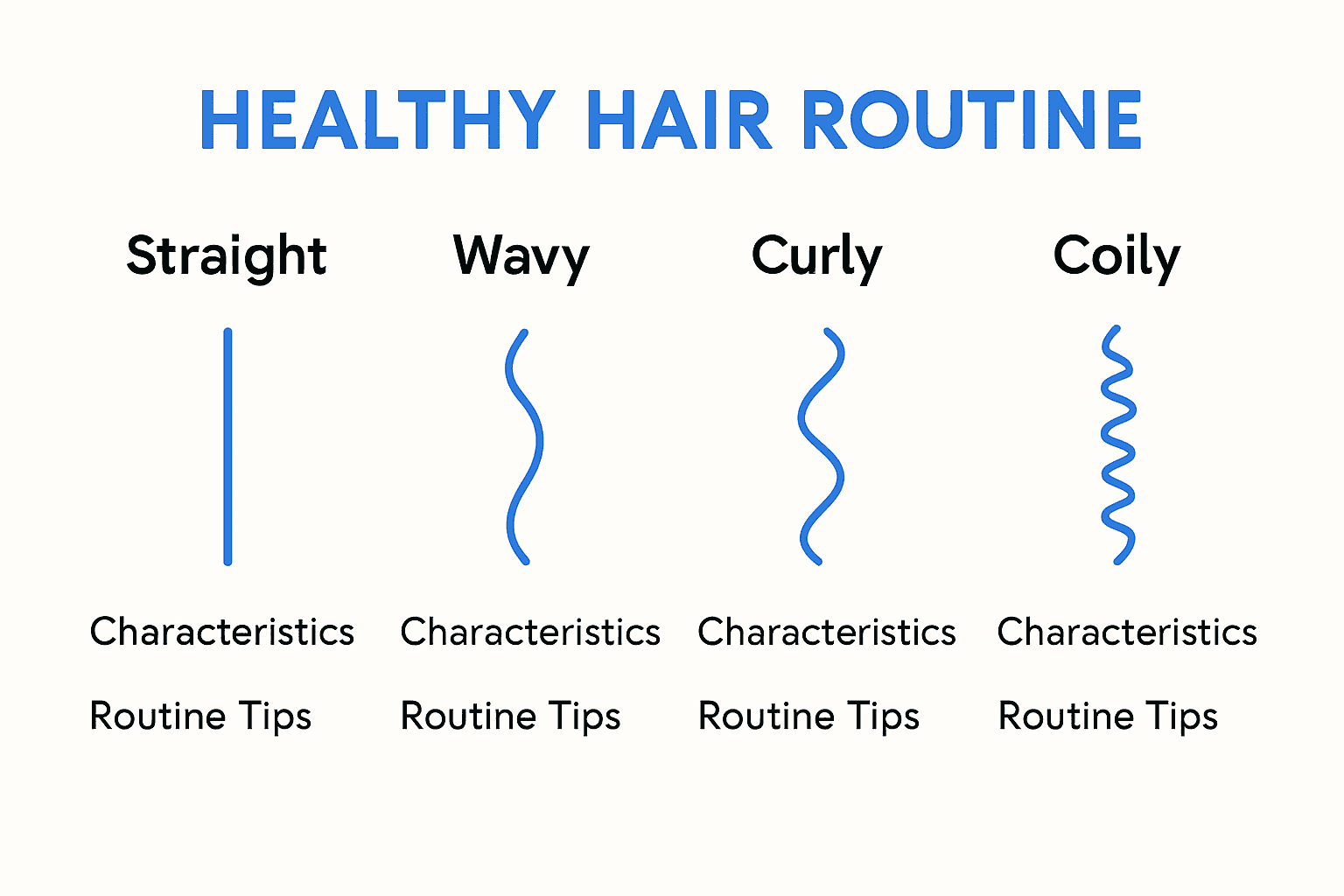 HEALTHY HAIR ROUTINE

Straight

Characteristics

Routine Tips

Wavy

Characteristics

Routine Tips

Curly

Characteristics

Routine Tips

Coily

Characteristics

Routine Tips